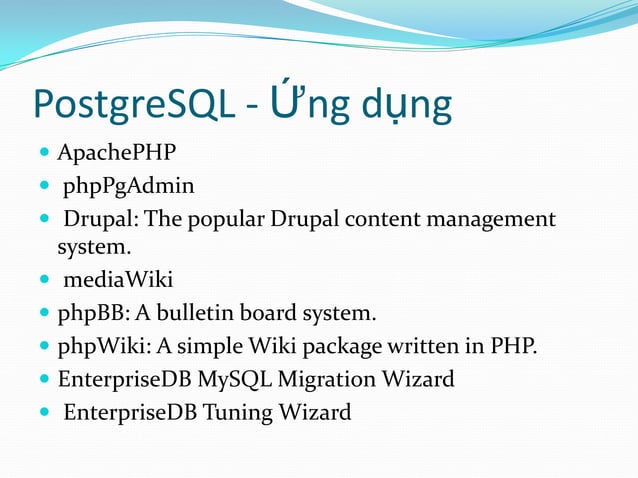 PostgreSQL - Ứng dụng

- ApachePHP
- phpPgAdmin
- Drupal: The popular Drupal content management system.
- mediaWiki
- phpBB: A bulletin board system.
- phpWiki: A simple Wiki package written in PHP.
- EnterpriseDB MySQL Migration Wizard
- EnterpriseDB Tuning Wizard